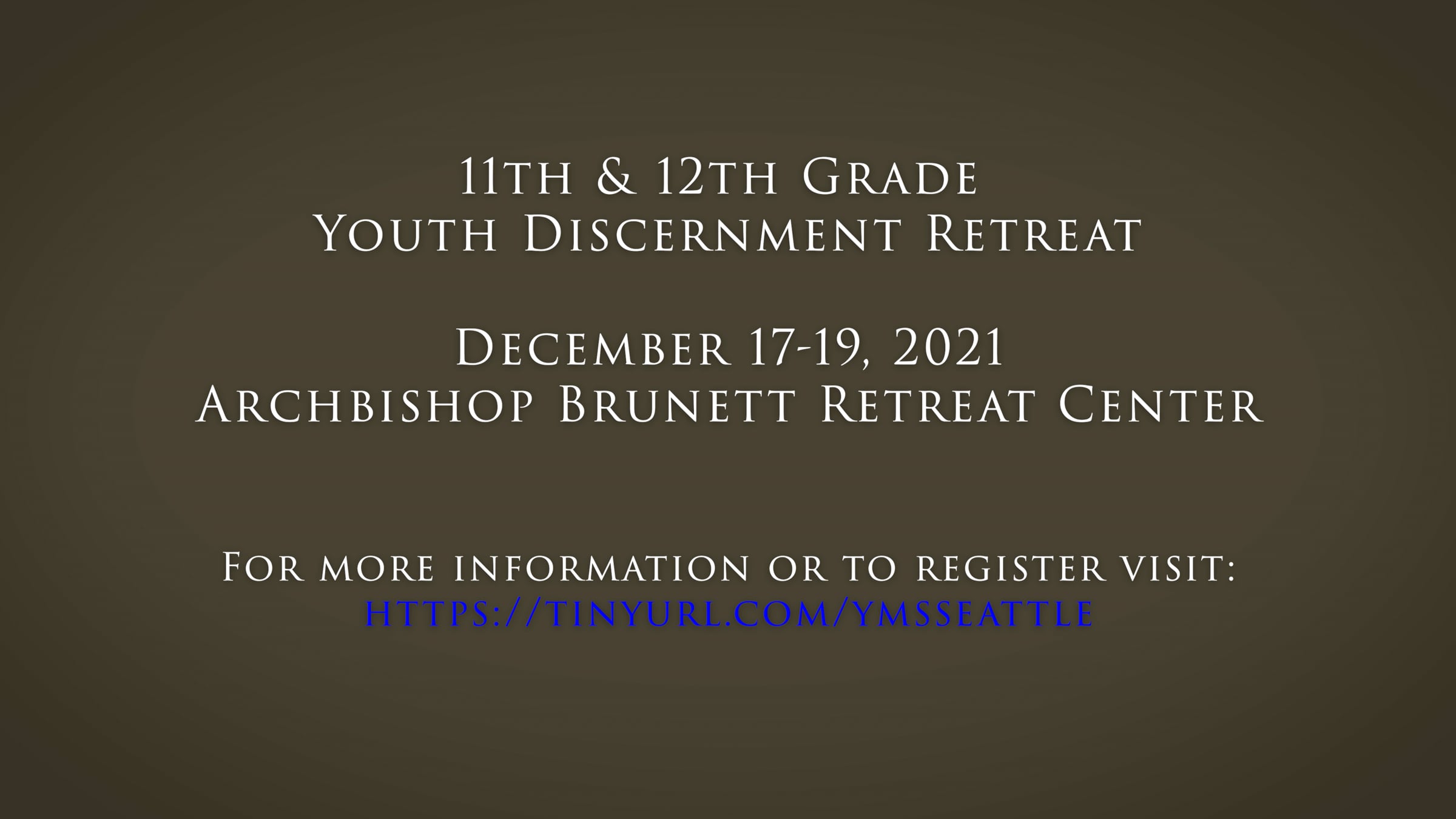 11th & 12th Grade
Youth Discernment Retreat

December 17-19, 2021
Archbishop Brunett Retreat Center

For more information or to register visit:
https://tinyurl.com/ymsseattle